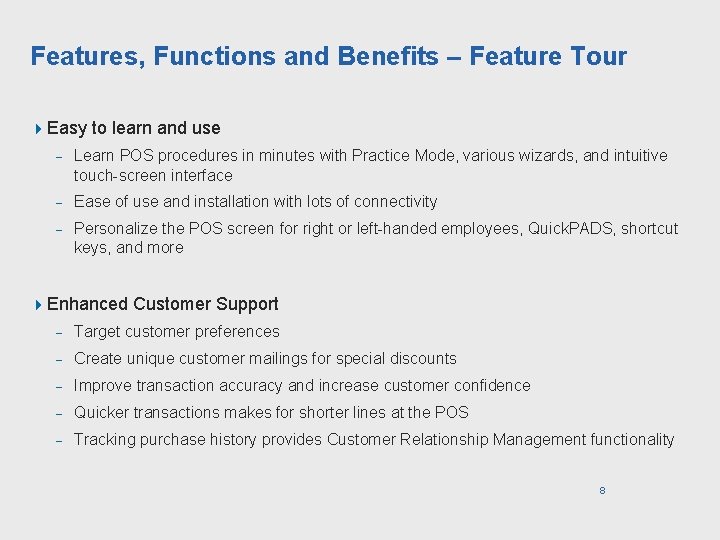 Features, Functions and Benefits – Feature Tour

Easy to learn and use

– Learn POS procedures in minutes with Practice Mode, various wizards, and intuitive touch-screen interface

– Ease of use and installation with lots of connectivity

– Personalize the POS screen for right or left-handed employees, QuickPADS, shortcut keys, and more

Enhanced Customer Support

– Target customer preferences

– Create unique customer mailings for special discounts

– Improve transaction accuracy and increase customer confidence

– Quicker transactions makes for shorter lines at the POS

– Tracking purchase history provides Customer Relationship Management functionality

8